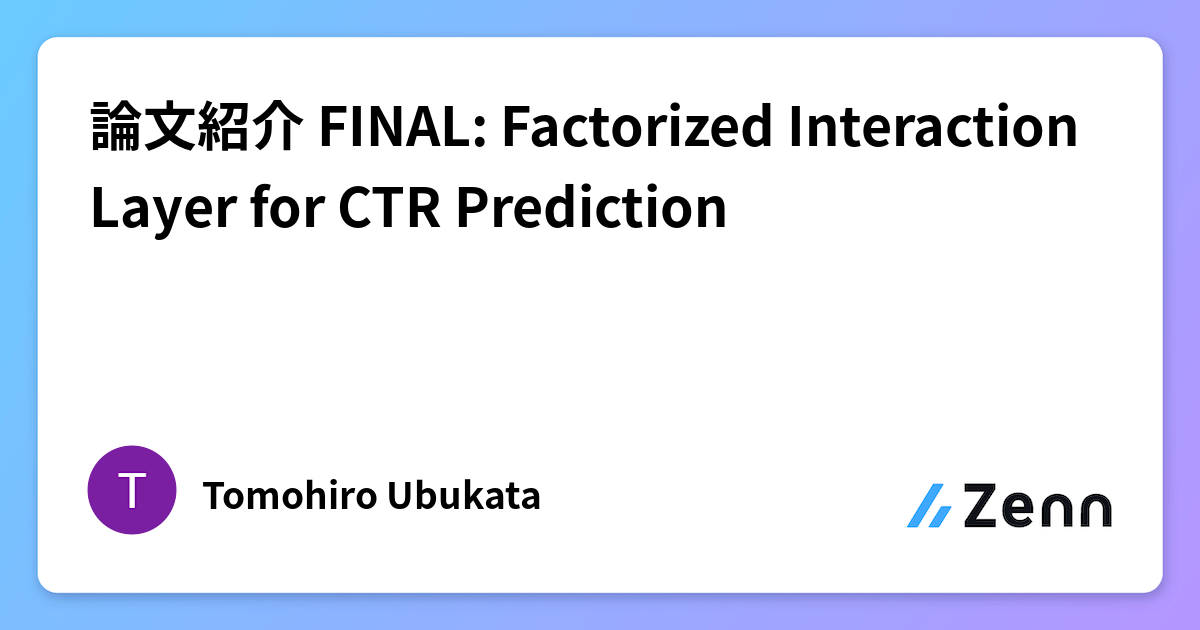 論文紹介 FINAL: Factorized Interaction Layer for CTR Prediction

T

Tomohiro Ubukata

Zenn